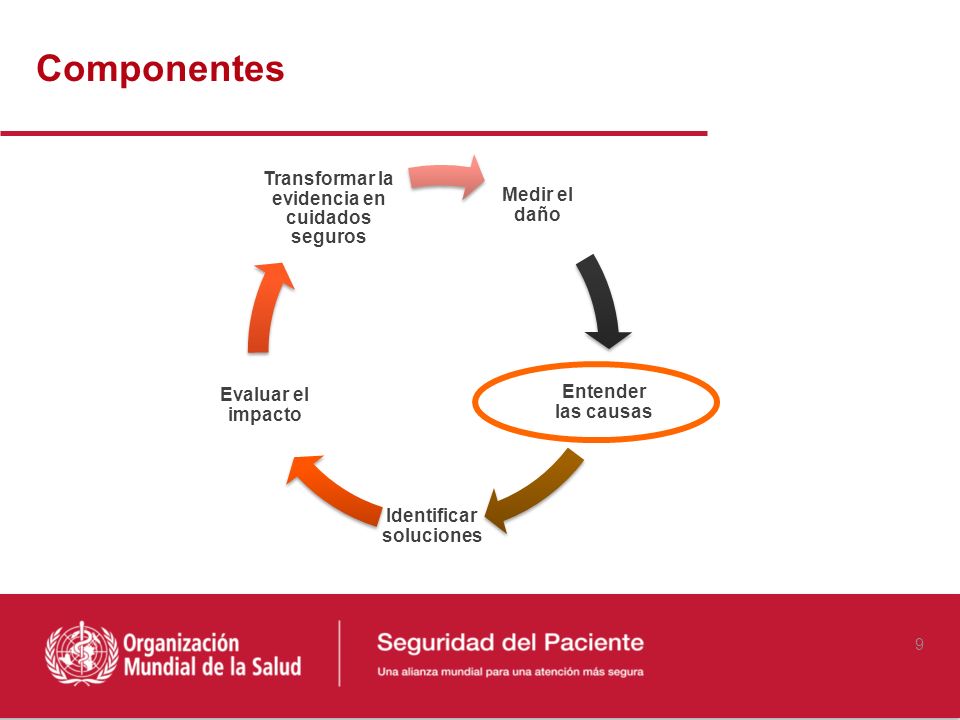 Componentes

Transformar la evidencia en cuidados seguros

Medir el daño

Entender las causas

Identificar soluciones

Evaluar el impacto

Organización Mundial de la Salud

Seguridad del Paciente

Una alianza mundial para una atención más segura

9